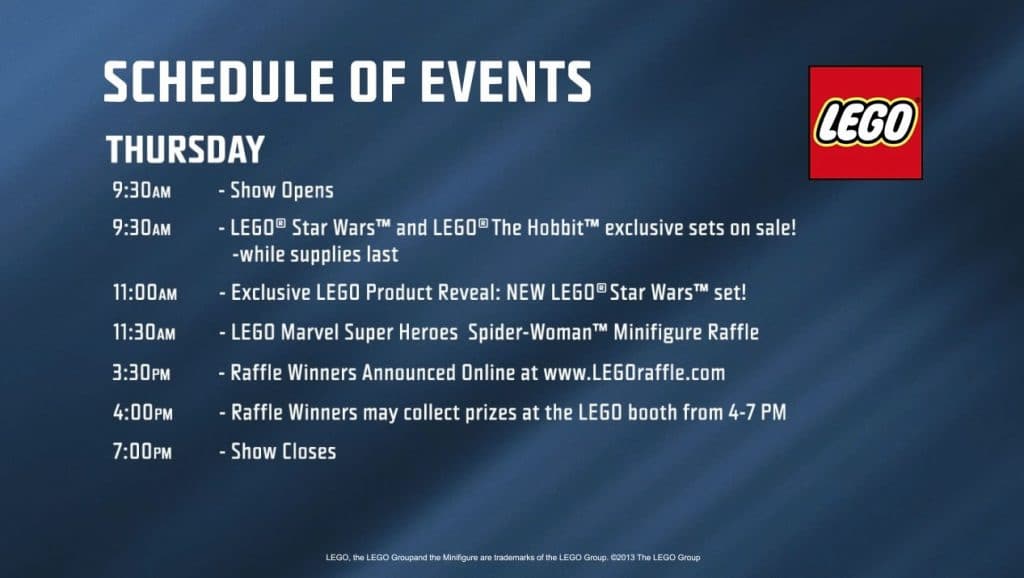 SCHEDULE OF EVENTS

LEGO

THURSDAY

9:30AM - Show Opens

9:30AM - LEGO® Star Wars™ and LEGO® The Hobbit™ exclusive sets on sale! -while supplies last

11:00AM - Exclusive LEGO Product Reveal: NEW LEGO® Star Wars™ set!

11:30AM - LEGO Marvel Super Heroes Spider-Woman™ Minifigure Raffle

3:30PM - Raffle Winners Announced Online at www.LEGOraffle.com

4:00PM - Raffle Winners may collect prizes at the LEGO booth from 4-7 PM

7:00PM - Show Closes

LEGO, the LEGO Groupand the Minifigure are trademarks of the LEGO Group. ©2013 The LEGO Group